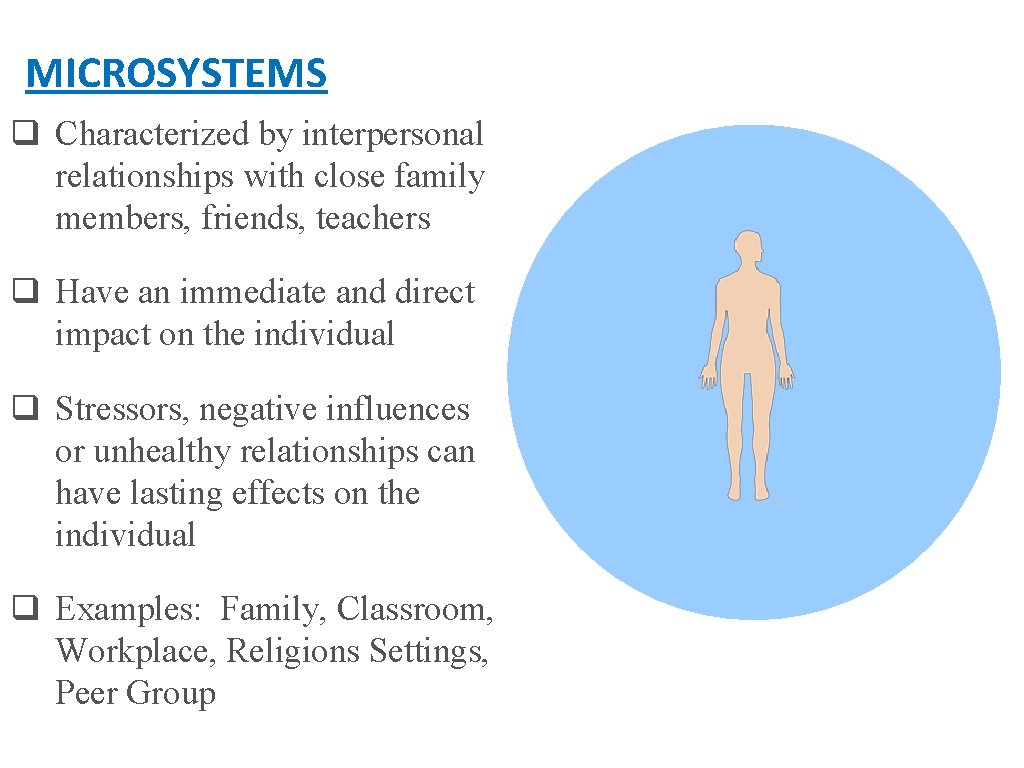 MICROSYSTEMS

❑ Characterized by interpersonal relationships with close family members, friends, teachers

❑ Have an immediate and direct impact on the individual

❑ Stressors, negative influences or unhealthy relationships can have lasting effects on the individual

❑ Examples: Family, Classroom, Workplace, Religions Settings, Peer Group